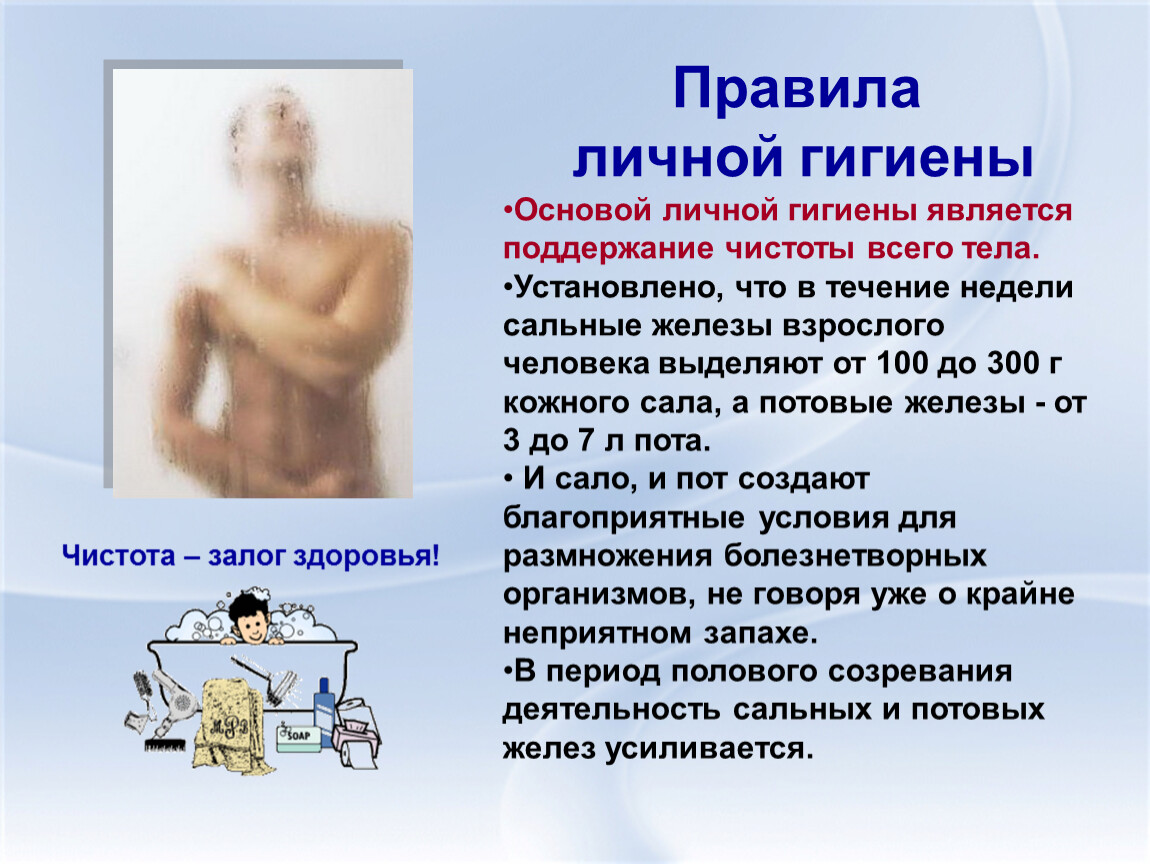 Правила личной гигиены

•Основой личной гигиены является поддержание чистоты всего тела.

•Установлено, что в течение недели сальные железы взрослого человека выделяют от 100 до 300 г кожного сала, а потовые железы - от 3 до 7 л пота.

• И сало, и пот создают благоприятные условия для размножения болезнетворных организмов, не говоря уже о крайне неприятном запахе.

•В период полового созревания деятельность сальных и потовых желез усиливается.

Чистота – залог здоровья!

SOAP